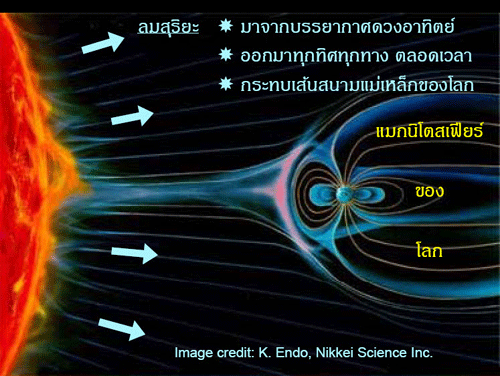 ลมสุริยะ

✸ มาจากบรรยากาศดวงอาทิตย์

✸ ออกมาทุกทิศทุกทาง ตลอดเวลา

✸ กระทบเส้นสนามแม่เหล็กของโลก

แมกนิโตสเฟียร์

ของ

โลก

Image credit: K. Endo, Nikkei Science Inc.